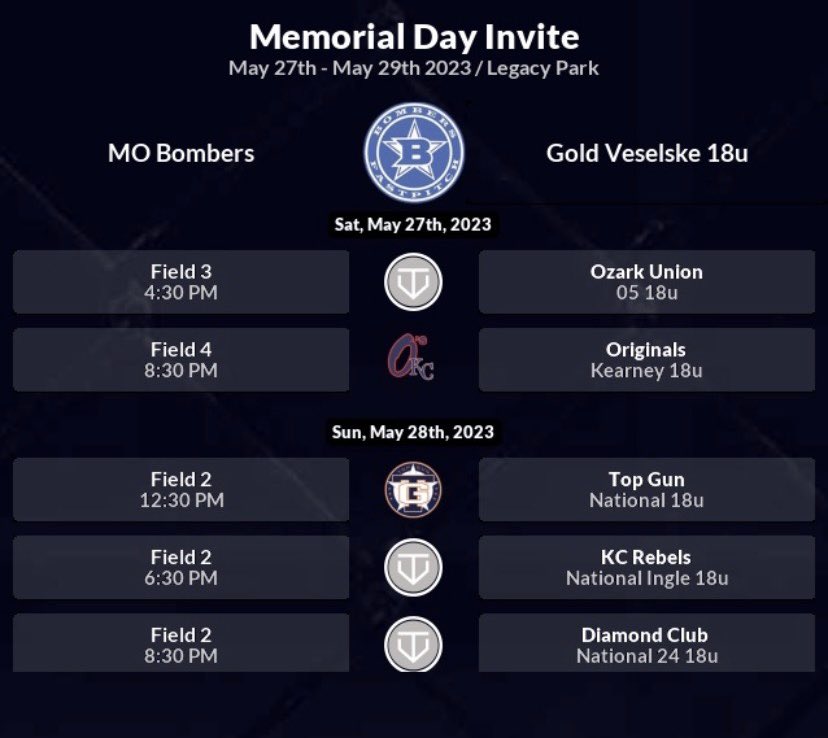 Memorial Day Invite
May 27th - May 29th 2023 / Legacy Park

MO Bombers

BOMBERS
B
FASTPITCH

Gold Veselske 18u

Sat, May 27th, 2023

Field 3
4:30 PM

Ozark Union
05 18u

Field 4
8:30 PM

OKC

Originals
Kearney 18u

Sun, May 28th, 2023

Field 2
12:30 PM

G

Top Gun
National 18u

Field 2
6:30 PM

KC Rebels
National Ingle 18u

Field 2
8:30 PM

Diamond Club
National 24 18u